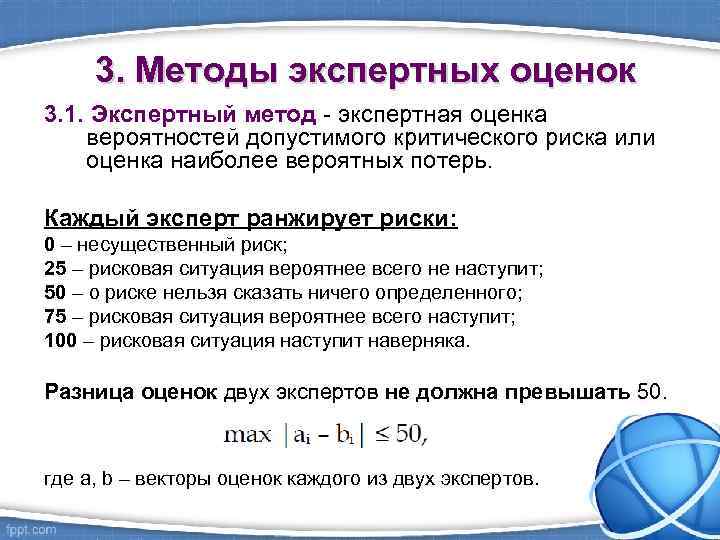 3. Методы экспертных оценок

3.1. Экспертный метод - экспертная оценка вероятностей допустимого критического риска или оценка наиболее вероятных потерь.

Каждый эксперт ранжирует риски:
0 – несущественный риск;
25 – рисковая ситуация вероятнее всего не наступит;
50 – о риске нельзя сказать ничего определенного;
75 – рисковая ситуация вероятнее всего наступит;
100 – рисковая ситуация наступит наверняка.

Разница оценок двух экспертов не должна превышать 50.

$\max |a_i - b_i| \leq 50,$

где a, b – векторы оценок каждого из двух экспертов.

fppt.com